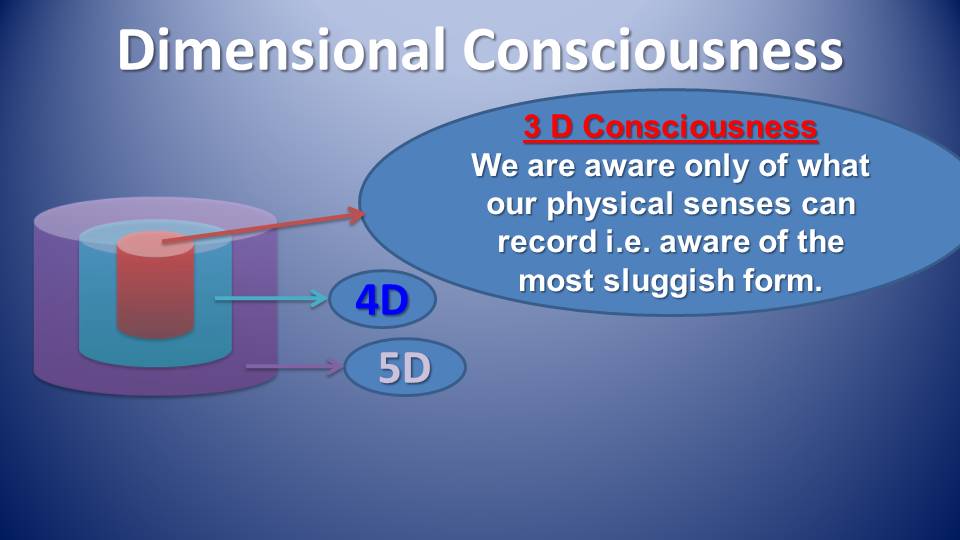 Dimensional Consciousness

3 D Consciousness
We are aware only of what our physical senses can record i.e. aware of the most sluggish form.

4D

5D